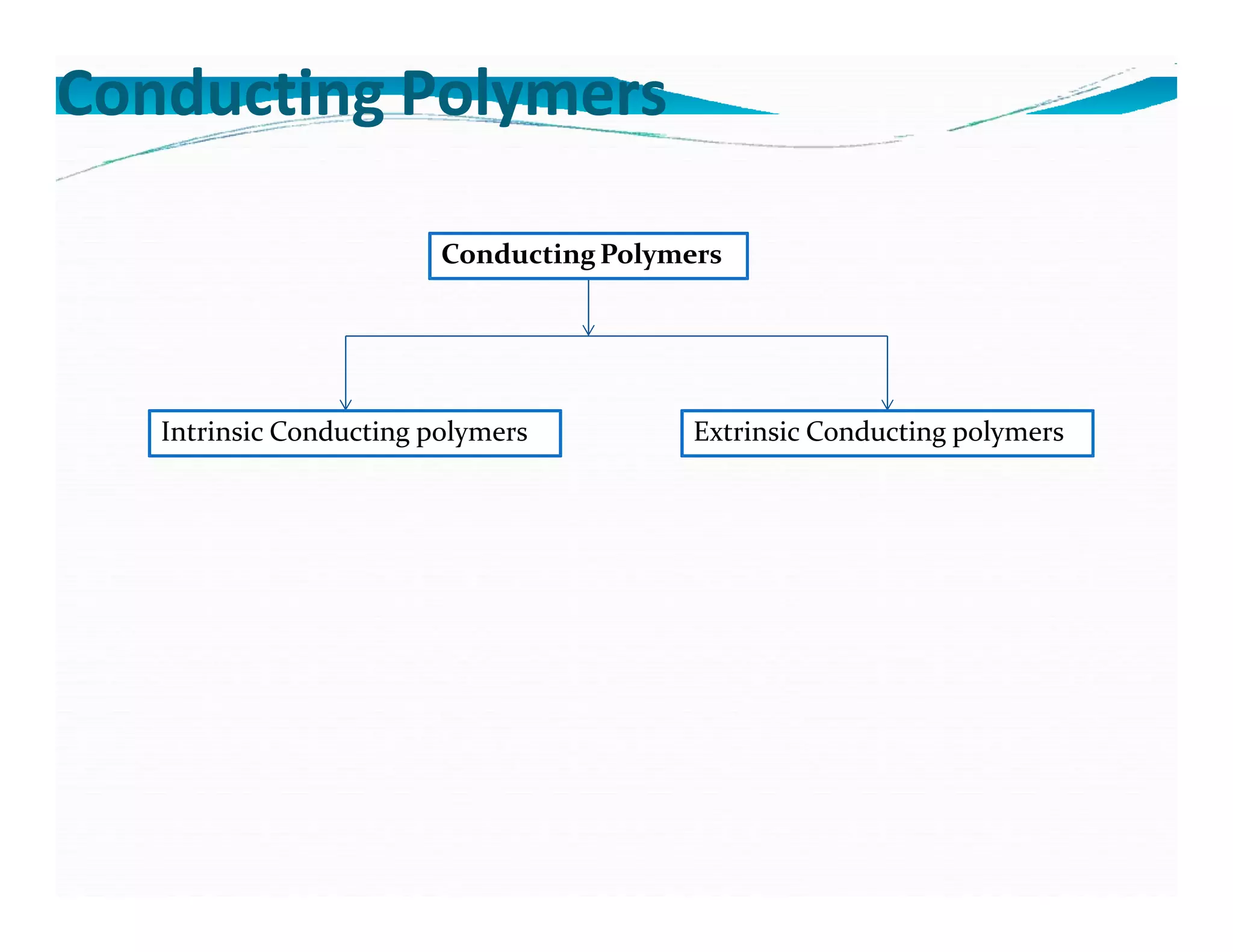 Conducting Polymers

Conducting Polymers

Intrinsic Conducting polymers

Extrinsic Conducting polymers